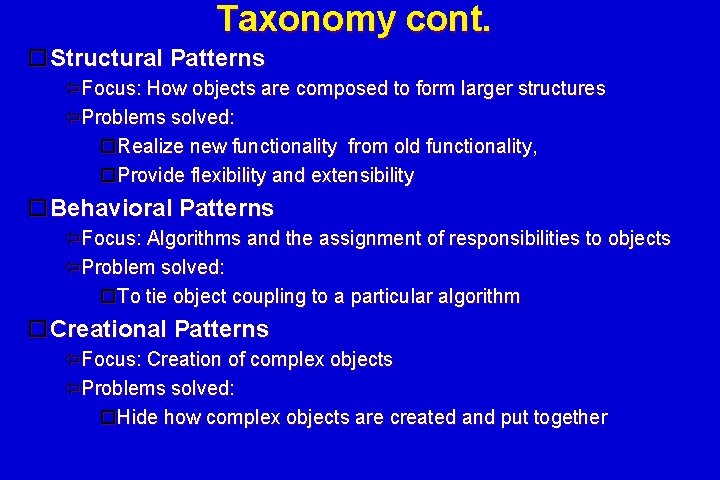 Taxonomy cont.

Structural Patterns

Focus: How objects are composed to form larger structures

Problems solved:

Realize new functionality from old functionality,

Provide flexibility and extensibility

Behavioral Patterns

Focus: Algorithms and the assignment of responsibilities to objects

Problem solved:

To tie object coupling to a particular algorithm

Creational Patterns

Focus: Creation of complex objects

Problems solved:

Hide how complex objects are created and put together